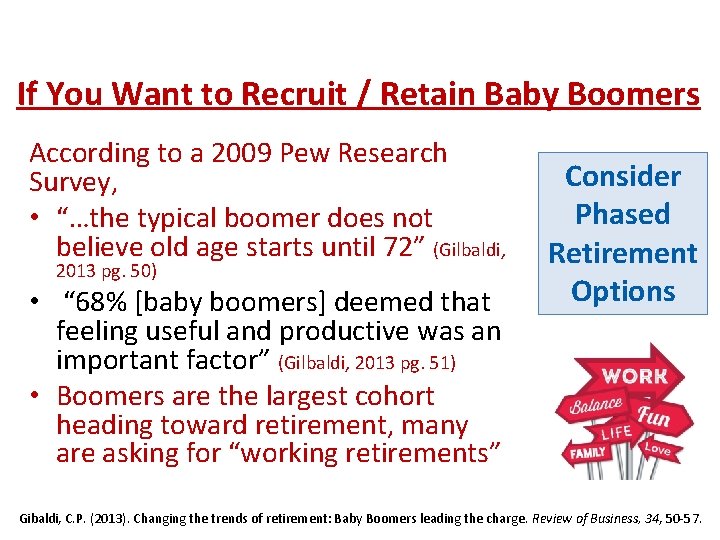 If You Want to Recruit / Retain Baby Boomers

According to a 2009 Pew Research Survey,

• "…the typical boomer does not believe old age starts until 72" (Gilbaldi, 2013 pg. 50)

• "68% [baby boomers] deemed that feeling useful and productive was an important factor" (Gilbaldi, 2013 pg. 51)

• Boomers are the largest cohort heading toward retirement, many are asking for "working retirements"

Consider Phased Retirement Options

WORK
Balance
Fun
LIFE
FAMILY
Love

Gibaldi, C.P. (2013). Changing the trends of retirement: Baby Boomers leading the charge. Review of Business, 34, 50-57.